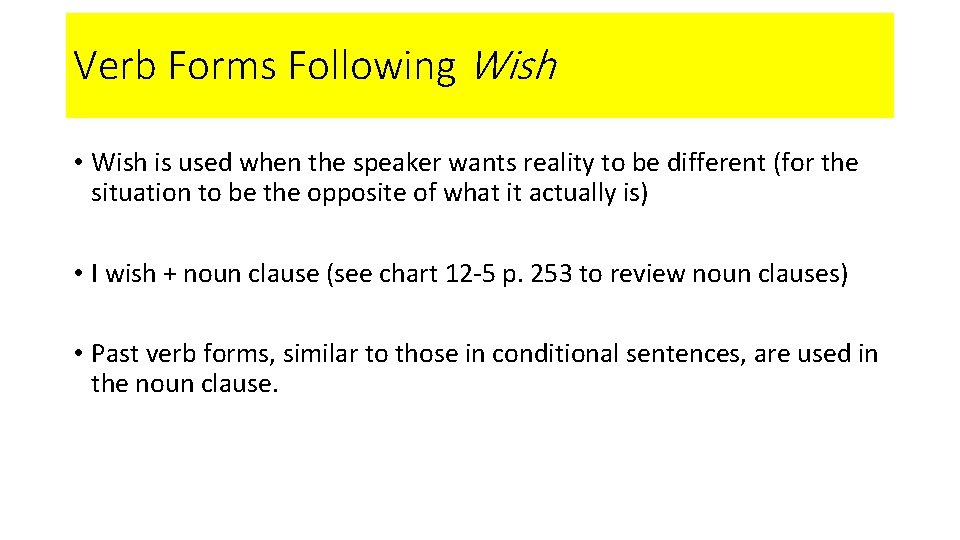 Verb Forms Following Wish

• Wish is used when the speaker wants reality to be different (for the situation to be the opposite of what it actually is)

• I wish + noun clause (see chart 12-5 p. 253 to review noun clauses)

• Past verb forms, similar to those in conditional sentences, are used in the noun clause.